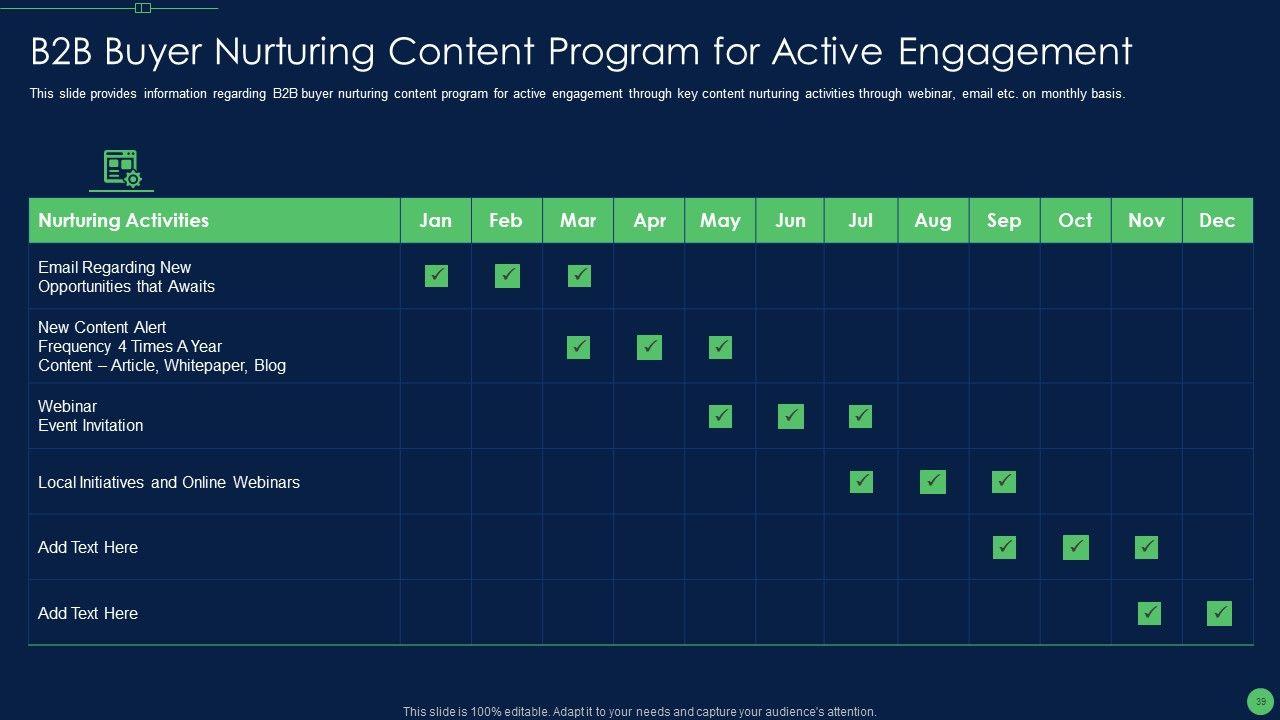 B2B Buyer Nurturing Content Program for Active Engagement

This slide provides information regarding B2B buyer nurturing content program for active engagement through key content nurturing activities through webinar, email etc. on monthly basis.

| Nurturing Activities | Jan | Feb | Mar | Apr | May | Jun | Jul | Aug | Sep | Oct | Nov | Dec |
|---|---|---|---|---|---|---|---|---|---|---|---|---|
| Email Regarding New Opportunities that Awaits | ✓ | ✓ | ✓ | | | | | | | | | |
| New Content Alert Frequency 4 Times A Year Content – Article, Whitepaper, Blog | | | ✓ | ✓ | ✓ | | | | | | | |
| Webinar Event Invitation | | | | | ✓ | ✓ | ✓ | | | | | |
| Local Initiatives and Online Webinars | | | | | | | ✓ | ✓ | ✓ | | | |
| Add Text Here | | | | | | | | | ✓ | ✓ | ✓ | |
| Add Text Here | | | | | | | | | | | ✓ | ✓ |

This slide is 100% editable. Adapt it to your needs and capture your audience's attention.

39